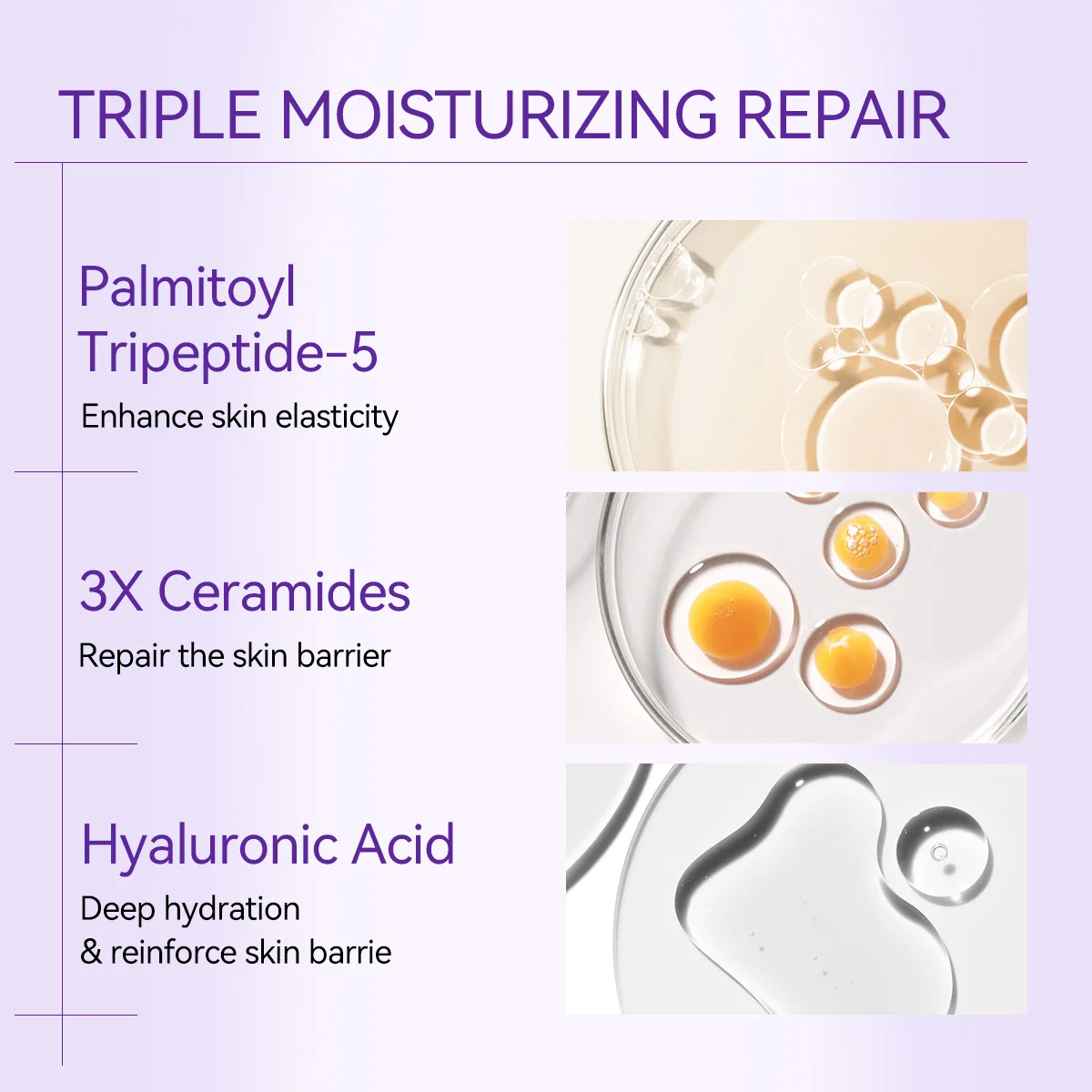 TRIPLE MOISTURIZING REPAIR

Palmitoyl Tripeptide-5

Enhance skin elasticity

3X Ceramides

Repair the skin barrier

Hyaluronic Acid

Deep hydration
& reinforce skin barrie